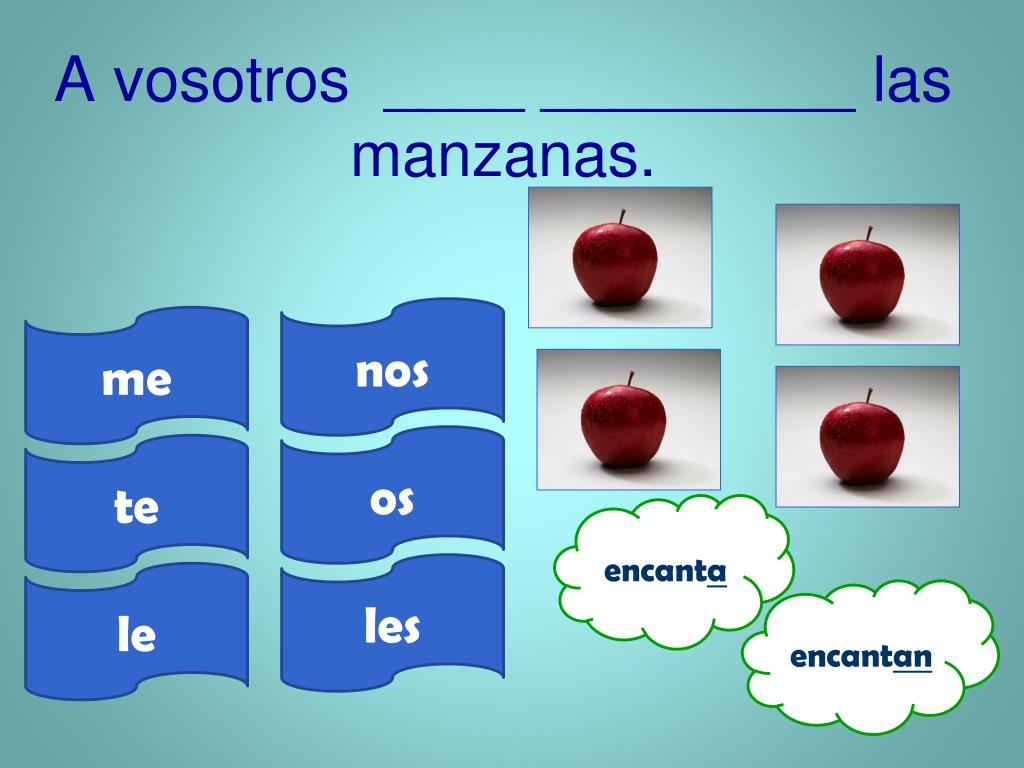 A vosotros ____ _________ las manzanas.

me

te

le

nos

os

les

encanta

encantan